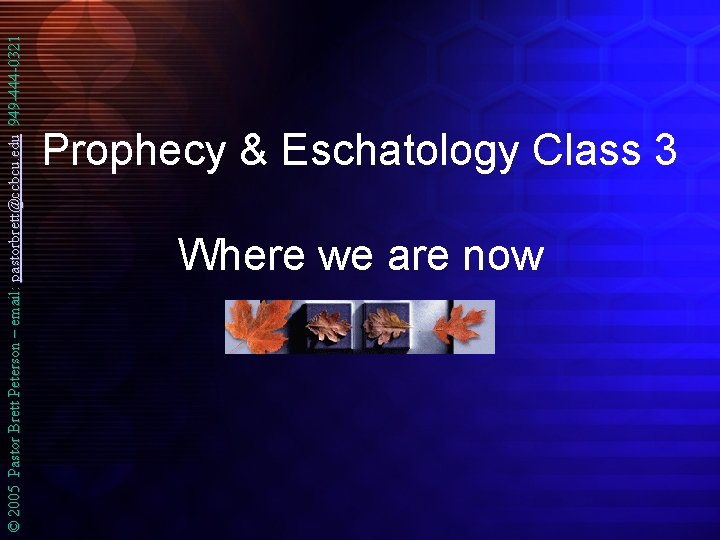 © 2005 Pastor Brett Peterson – email: pastorbrett@ccbcu.edu 949-444-0321

Prophecy & Eschatology Class 3

Where we are now